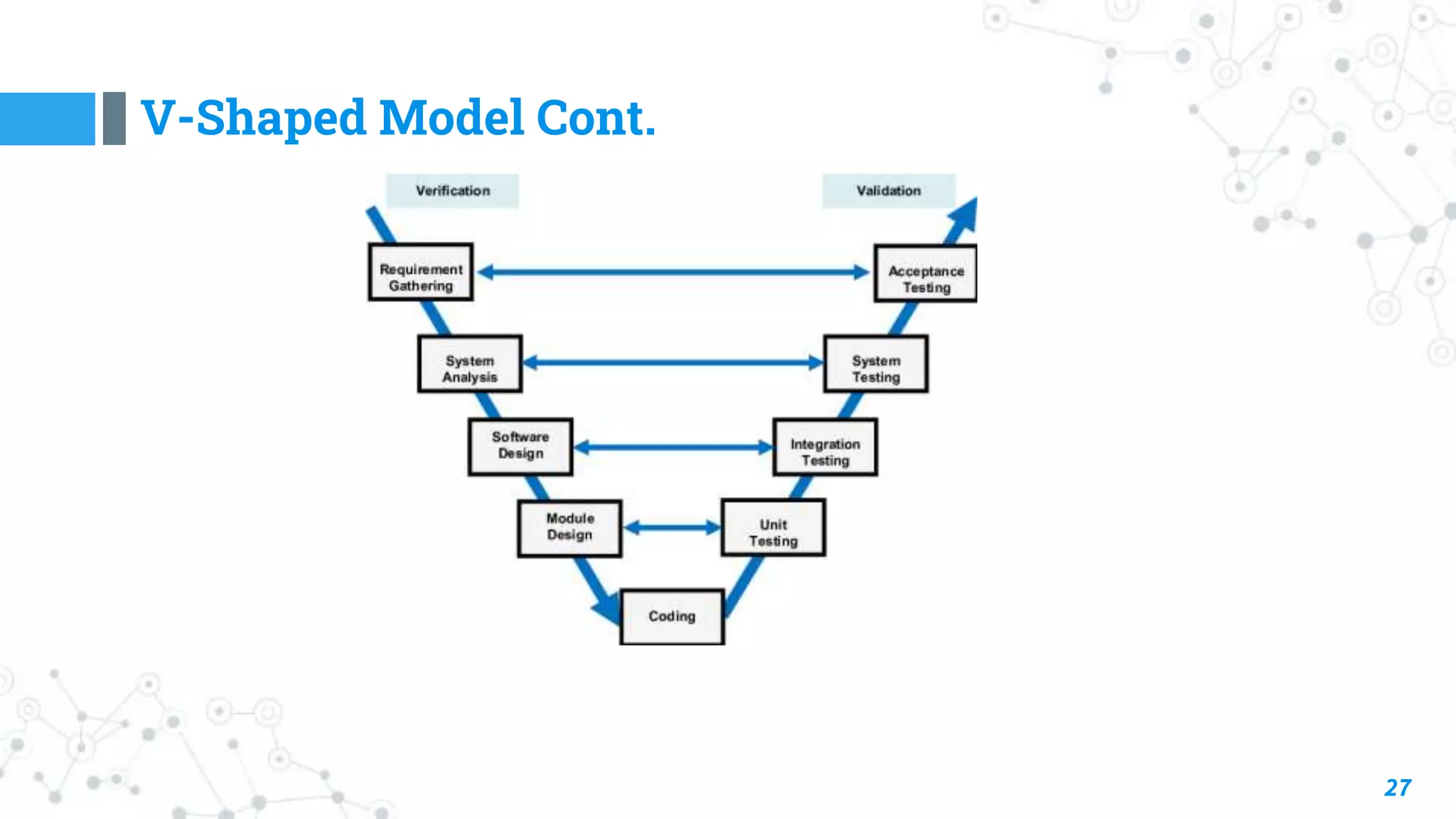 V-Shaped Model Cont.

Verification

Validation

Requirement Gathering

Acceptance Testing

System Analysis

System Testing

Software Design

Integration Testing

Module Design

Unit Testing

Coding

27